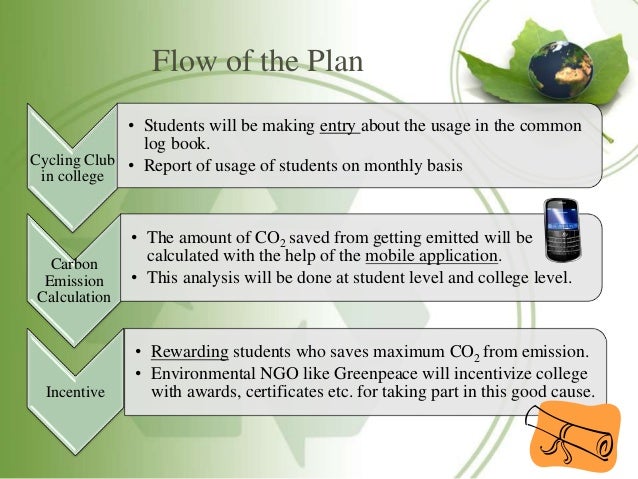 Flow of the Plan

Cycling Club in college

• Students will be making entry about the usage in the common log book.
• Report of usage of students on monthly basis

Carbon Emission Calculation

• The amount of $CO_2$ saved from getting emitted will be calculated with the help of the mobile application.
• This analysis will be done at student level and college level.

Incentive

• Rewarding students who saves maximum $CO_2$ from emission.
• Environmental NGO like Greenpeace will incentivize college with awards, certificates etc. for taking part in this good cause.